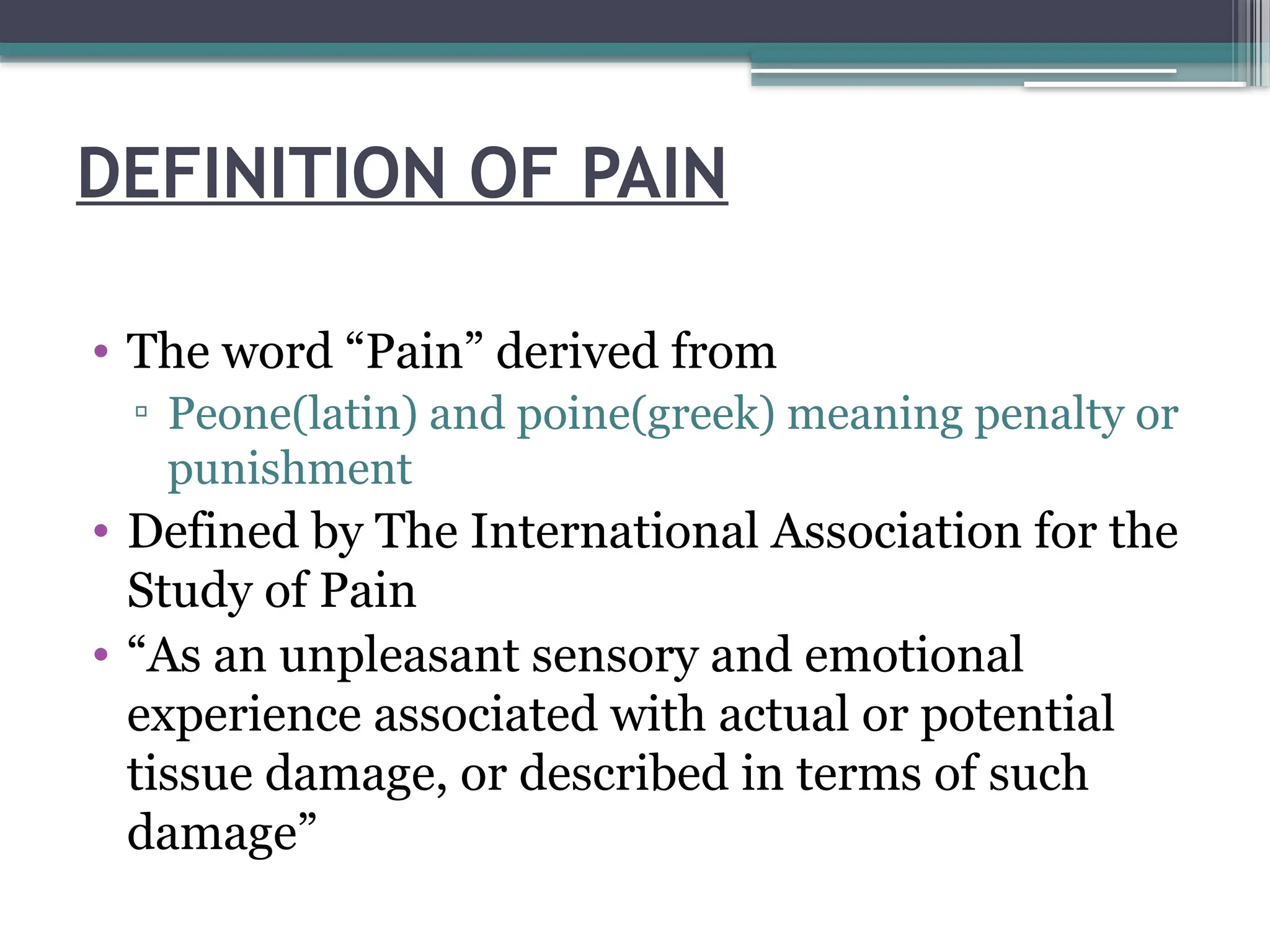 DEFINITION OF PAIN

• The word “Pain” derived from
▫ Peone(latin) and poine(greek) meaning penalty or punishment
• Defined by The International Association for the Study of Pain
• “As an unpleasant sensory and emotional experience associated with actual or potential tissue damage, or described in terms of such damage”